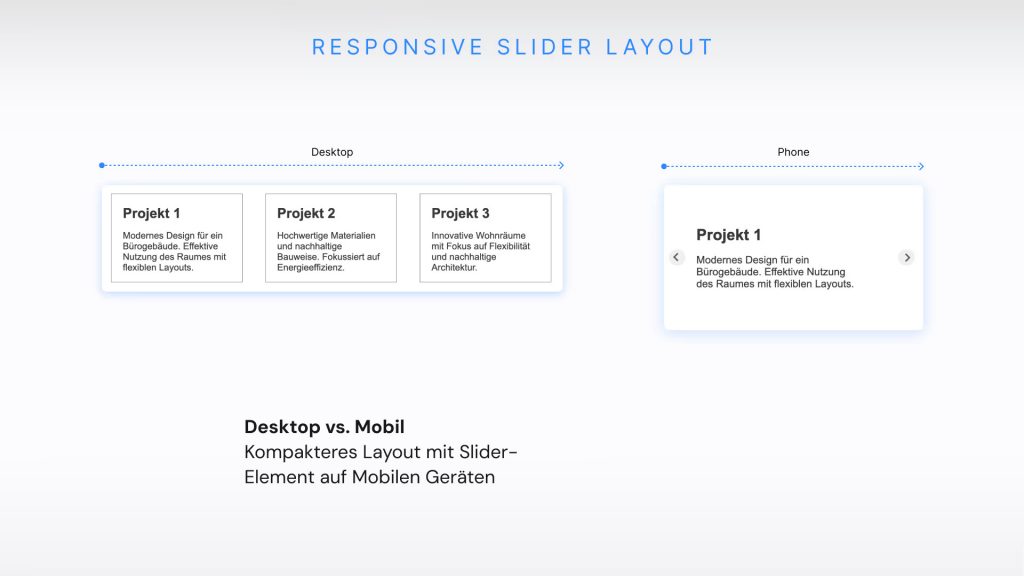 RESPONSIVE SLIDER LAYOUT

Desktop

Projekt 1
Modernes Design für ein Bürogebäude. Effektive Nutzung des Raumes mit flexiblen Layouts.

Projekt 2
Hochwertige Materialien und nachhaltige Bauweise. Fokussiert auf Energieeffizienz.

Projekt 3
Innovative Wohnräume mit Fokus auf Flexibilität und nachhaltige Architektur.

Phone

Projekt 1
Modernes Design für ein Bürogebäude. Effektive Nutzung des Raumes mit flexiblen Layouts.

Desktop vs. Mobil
Kompakteres Layout mit Slider-Element auf Mobilen Geräten